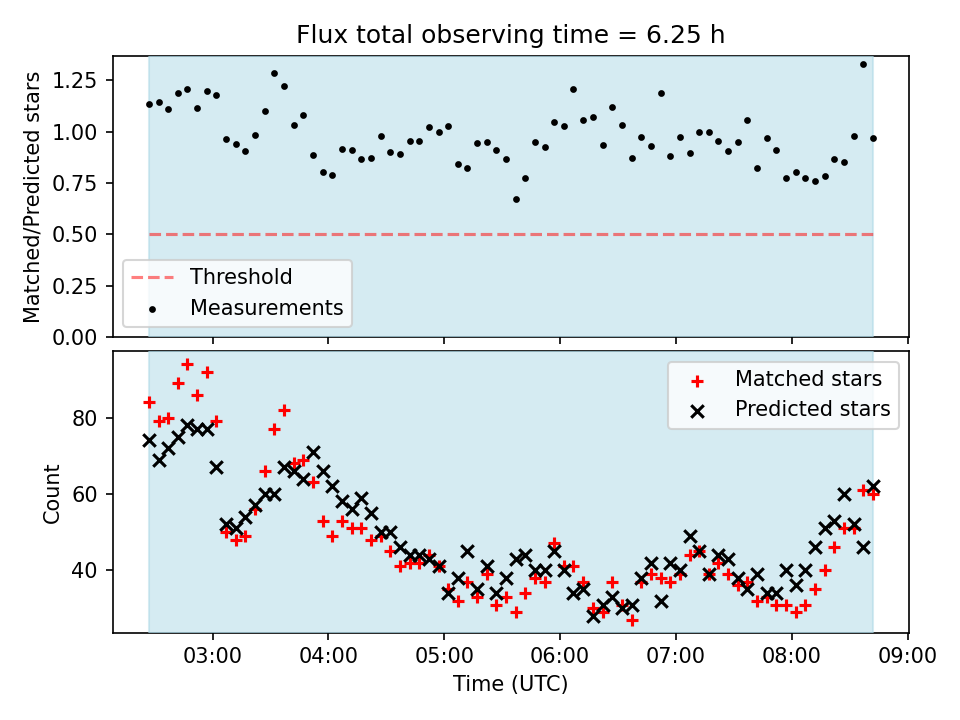 Flux total observing time = 6.25 h

Matched/Predicted stars

1.25
1.00
0.75
0.50
0.25
0.00

Threshold
Measurements

Count

80
60
40

Matched stars
Predicted stars

03:00
04:00
05:00
06:00
07:00
08:00
09:00

Time (UTC)